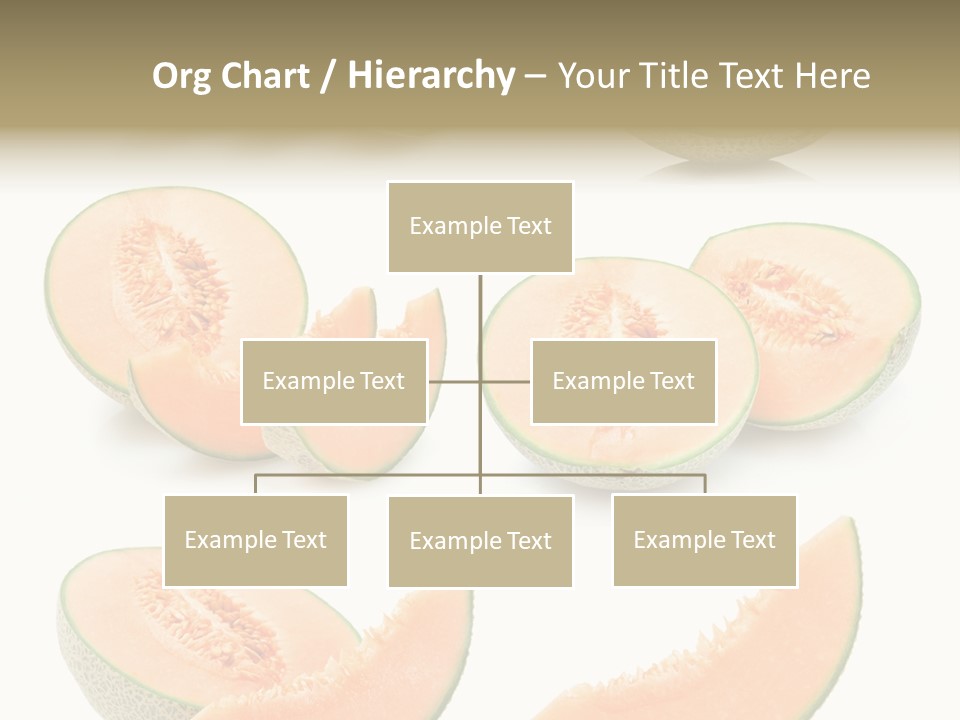 Org Chart / Hierarchy – Your Title Text Here

Example Text

Example Text

Example Text

Example Text

Example Text

Example Text